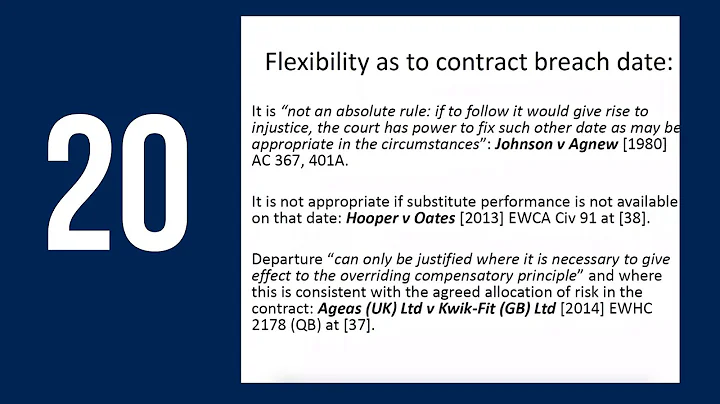 20

Flexibility as to contract breach date:

It is "not an absolute rule: if to follow it would give rise to injustice, the court has power to fix such other date as may be appropriate in the circumstances": Johnson v Agnew [1980] AC 367, 401A.

It is not appropriate if substitute performance is not available on that date: Hooper v Oates [2013] EWCA Civ 91 at [38].

Departure "can only be justified where it is necessary to give effect to the overriding compensatory principle" and where this is consistent with the agreed allocation of risk in the contract: Ageas (UK) Ltd v Kwik-Fit (GB) Ltd [2014] EWHC 2178 (QB) at [37].